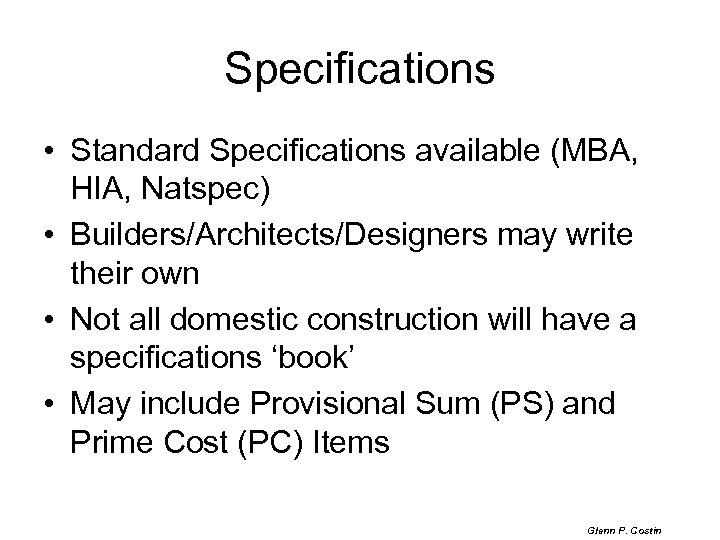 Specifications

• Standard Specifications available (MBA, HIA, Natspec)

• Builders/Architects/Designers may write their own

• Not all domestic construction will have a specifications ‘book’

• May include Provisional Sum (PS) and Prime Cost (PC) Items

Glenn P. Costin